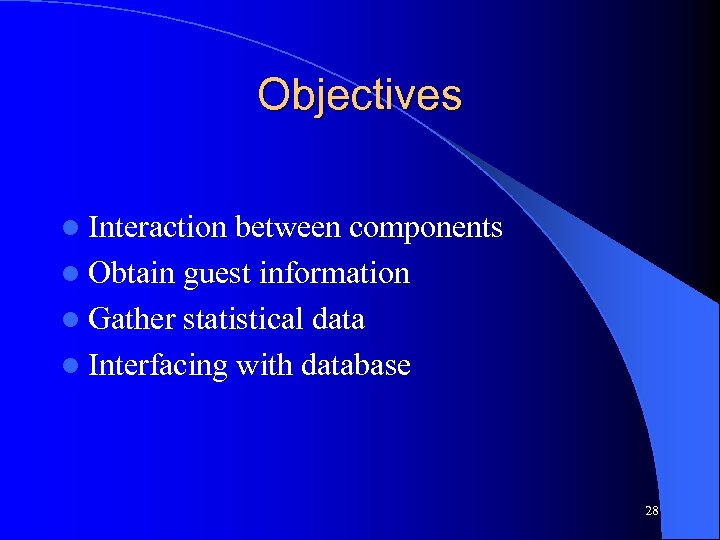 Objectives

- Interaction between components
- Obtain guest information
- Gather statistical data
- Interfacing with database

28